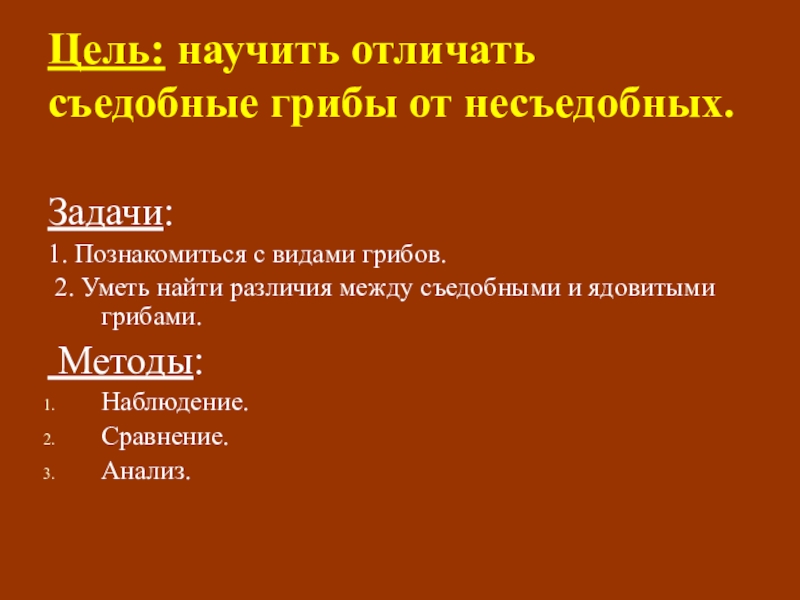 Цель: научить отличать съедобные грибы от несъедобных.

Задачи:

1. Познакомиться с видами грибов.

2. Уметь найти различия между съедобными и ядовитыми грибами.

Методы:

1. Наблюдение.
2. Сравнение.
3. Анализ.